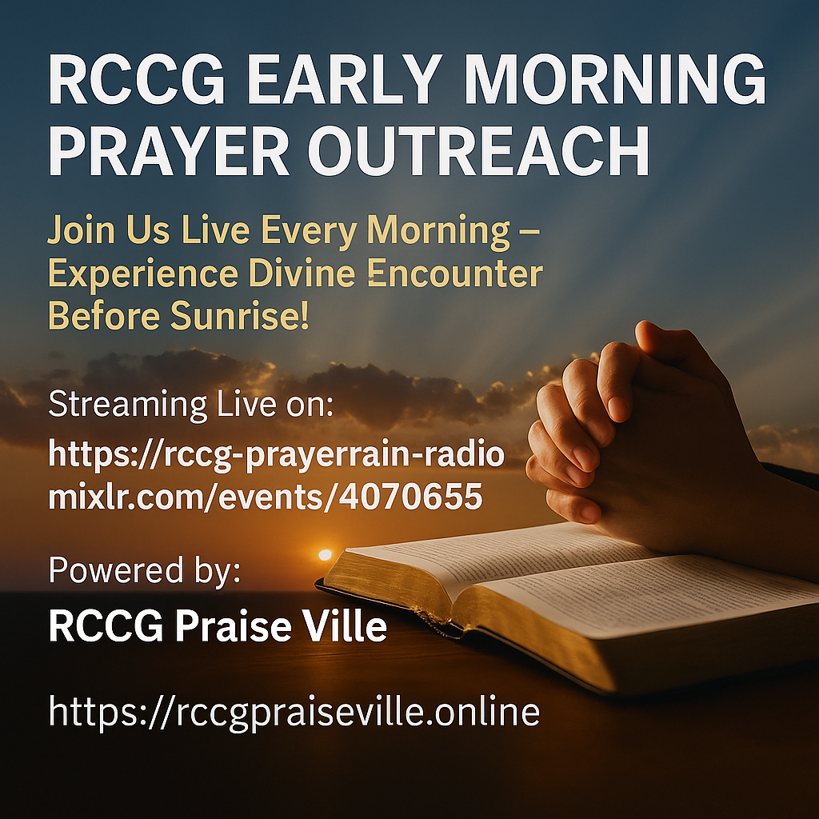 RCCG EARLY MORNING PRAYER OUTREACH

Join Us Live Every Morning – Experience Divine Encounter Before Sunrise!

Streaming Live on:
https://rccg-prayerrain-radio mixlr.com/events/4070655

Powered by:
RCCG Praise Ville

https://rccgpraiseville.online